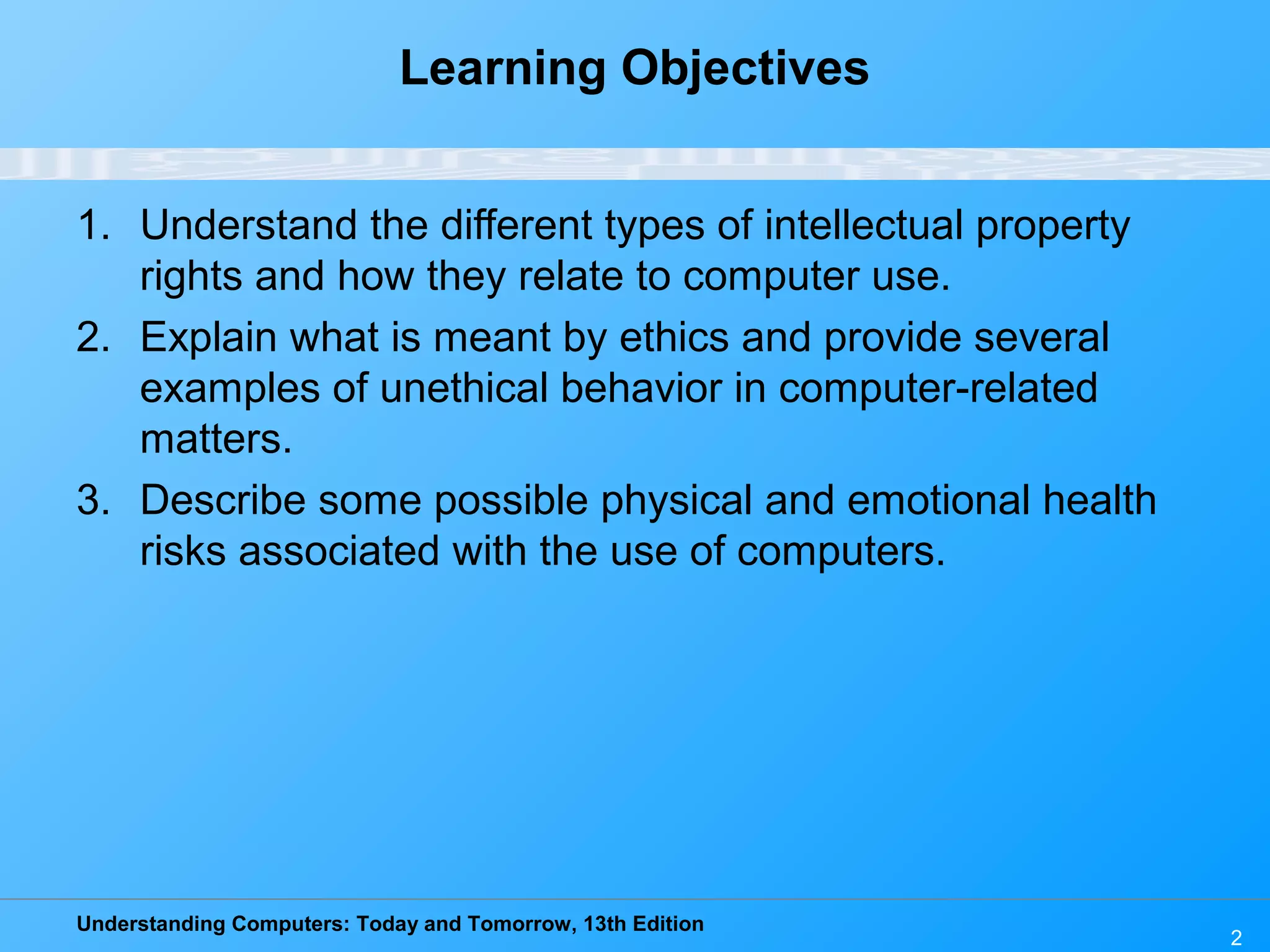 Learning Objectives

1. Understand the different types of intellectual property rights and how they relate to computer use.
2. Explain what is meant by ethics and provide several examples of unethical behavior in computer-related matters.
3. Describe some possible physical and emotional health risks associated with the use of computers.

Understanding Computers: Today and Tomorrow, 13th Edition

2